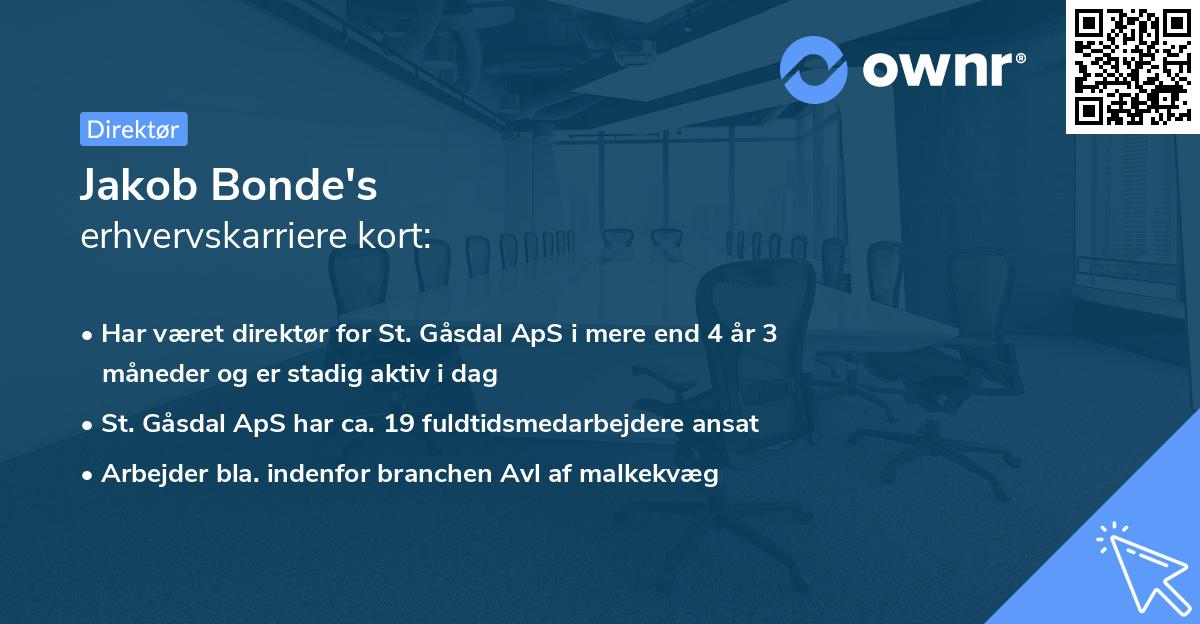 ownr®

Direktør

Jakob Bonde's
erhvervskarriere kort:

• Har været direktør for St. Gåsdal ApS i mere end 4 år 3 måneder og er stadig aktiv i dag

• St. Gåsdal ApS har ca. 19 fuldtidsmedarbejdere ansat

• Arbejder bla. indenfor branchen Avl af malkekvæg